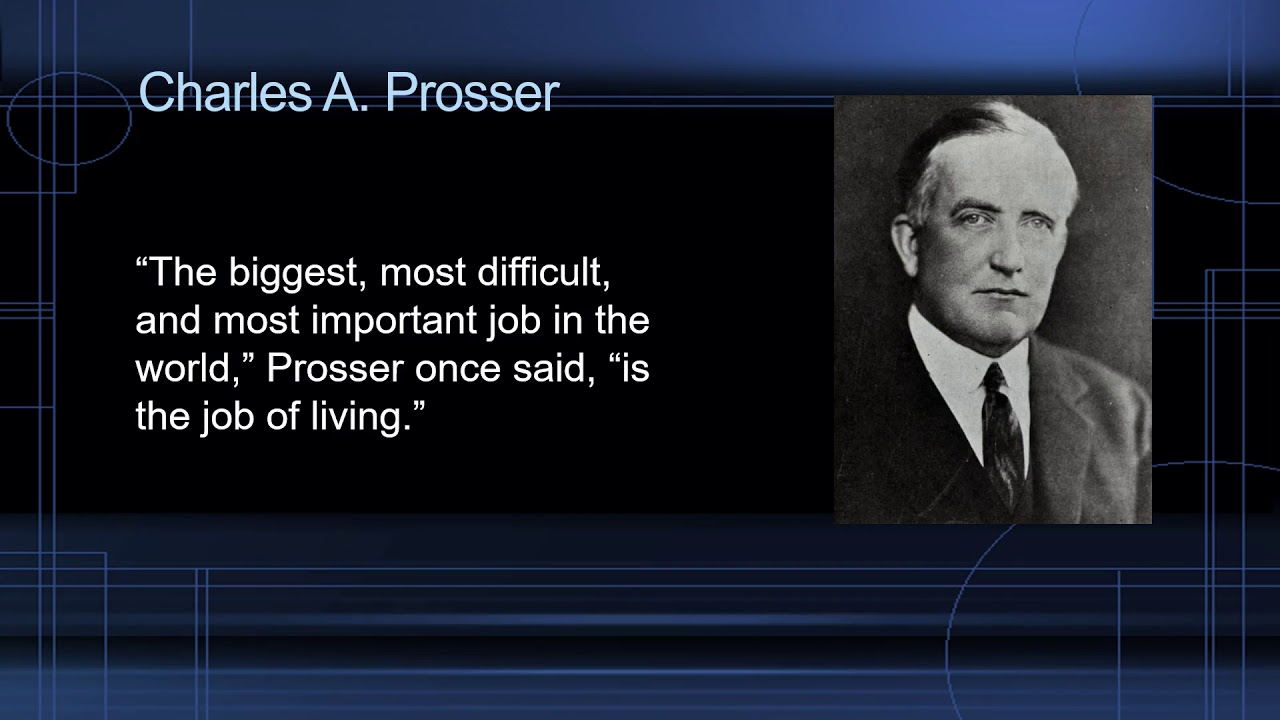 Charles A. Prosser

“The biggest, most difficult, and most important job in the world,” Prosser once said, “is the job of living.”